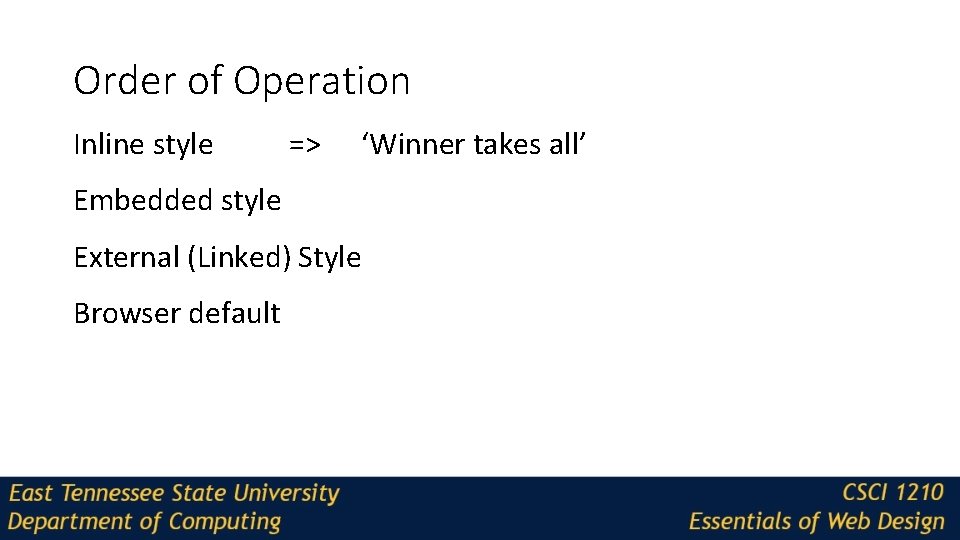 Order of Operation

Inline style => ‘Winner takes all’

Embedded style

External (Linked) Style

Browser default

East Tennessee State University
Department of Computing

CSCI 1210
Essentials of Web Design